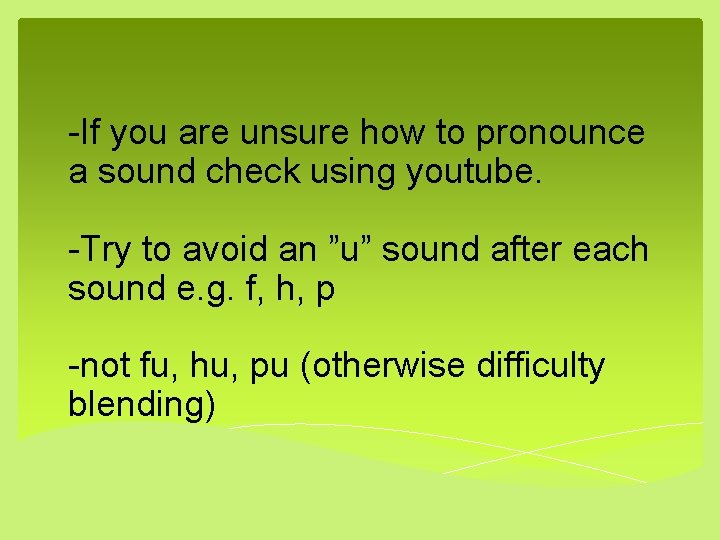 -If you are unsure how to pronounce a sound check using youtube.

-Try to avoid an ”u” sound after each sound e.g. f, h, p

-not fu, hu, pu (otherwise difficulty blending)